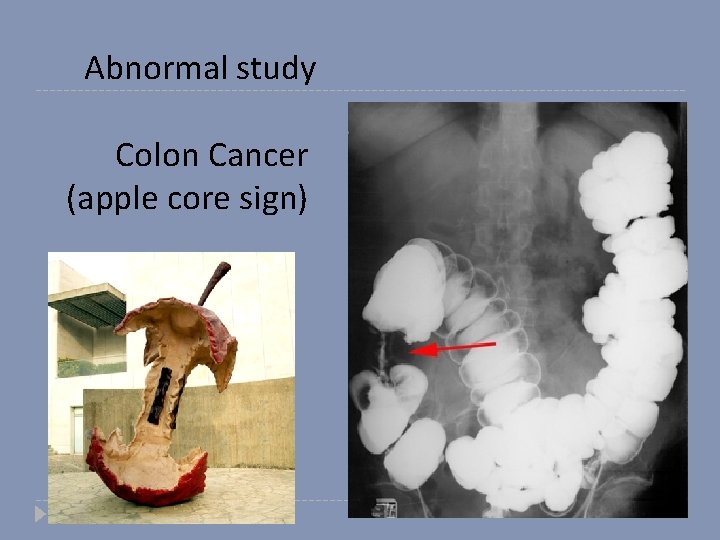 Abnormal study

Colon Cancer
(apple core sign)